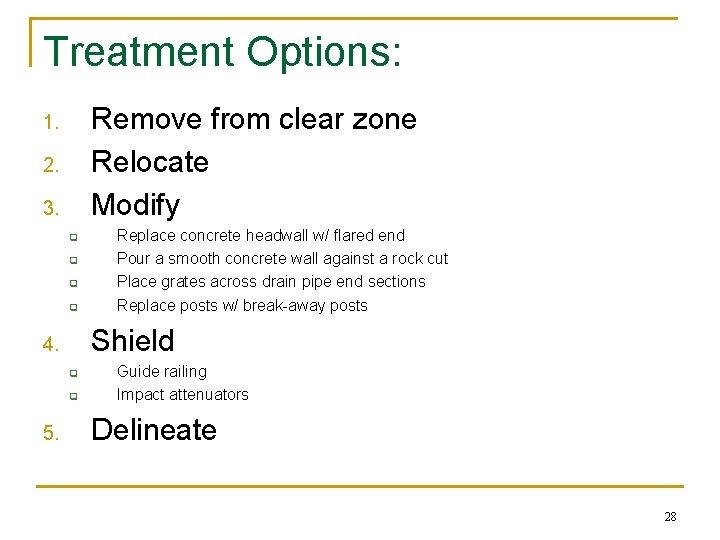 Treatment Options:

1. Remove from clear zone
2. Relocate
3. Modify
- Replace concrete headwall w/ flared end
- Pour a smooth concrete wall against a rock cut
- Place grates across drain pipe end sections
- Replace posts w/ break-away posts
4. Shield
- Guide railing
- Impact attenuators
5. Delineate

28